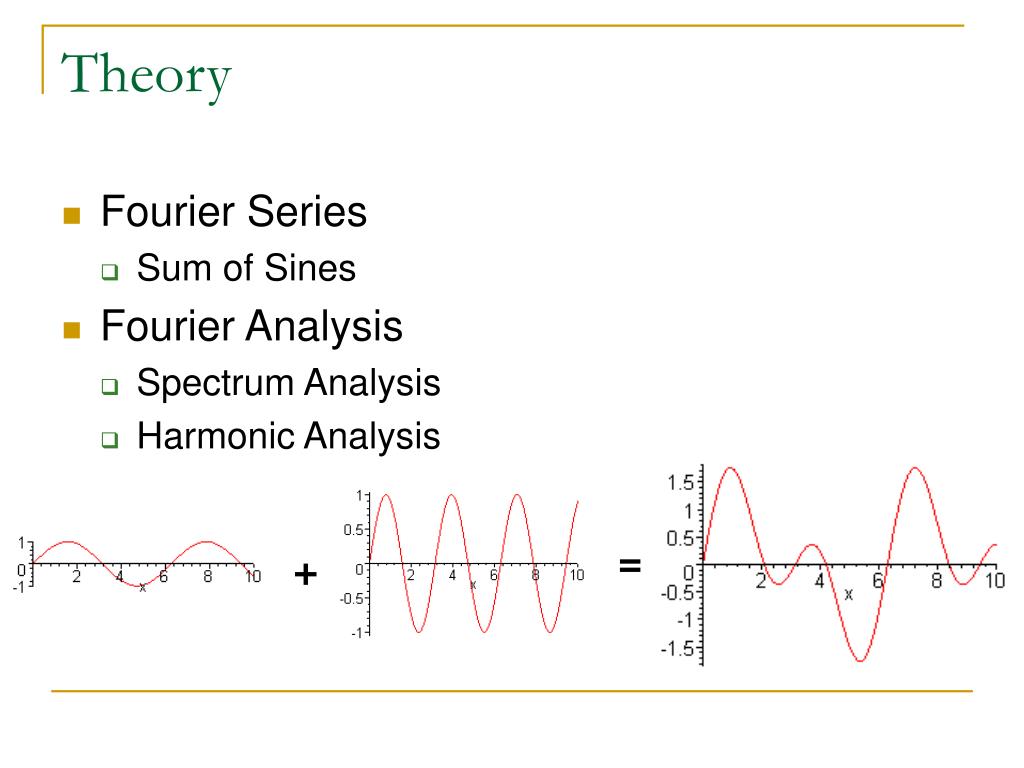 Theory

Fourier Series
Sum of Sines
Fourier Analysis
Spectrum Analysis
Harmonic Analysis

1
0
-1
2 4 6 8 10
x

+

1
0.5
0
-0.5
-1
2 4 6 8 10
x

=

1.5
1
0.5
0
-0.5
-1
-1.5
2 4 6 8 10
x